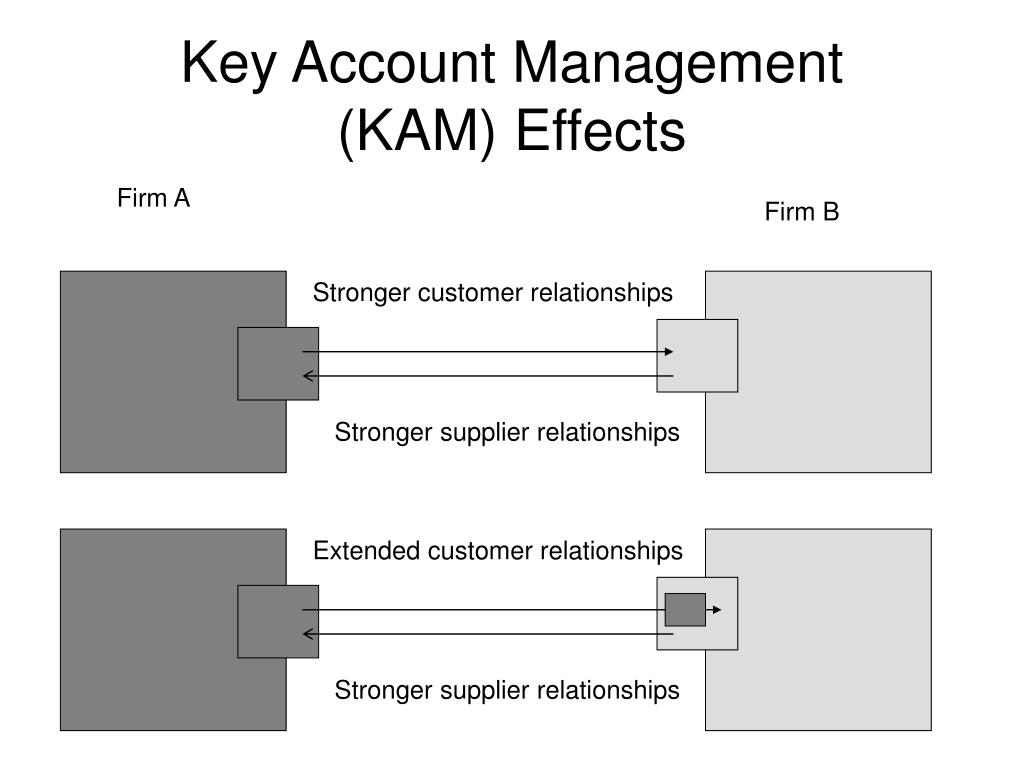 Key Account Management (KAM) Effects

Firm A

Firm B

Stronger customer relationships

Stronger supplier relationships

Extended customer relationships

Stronger supplier relationships